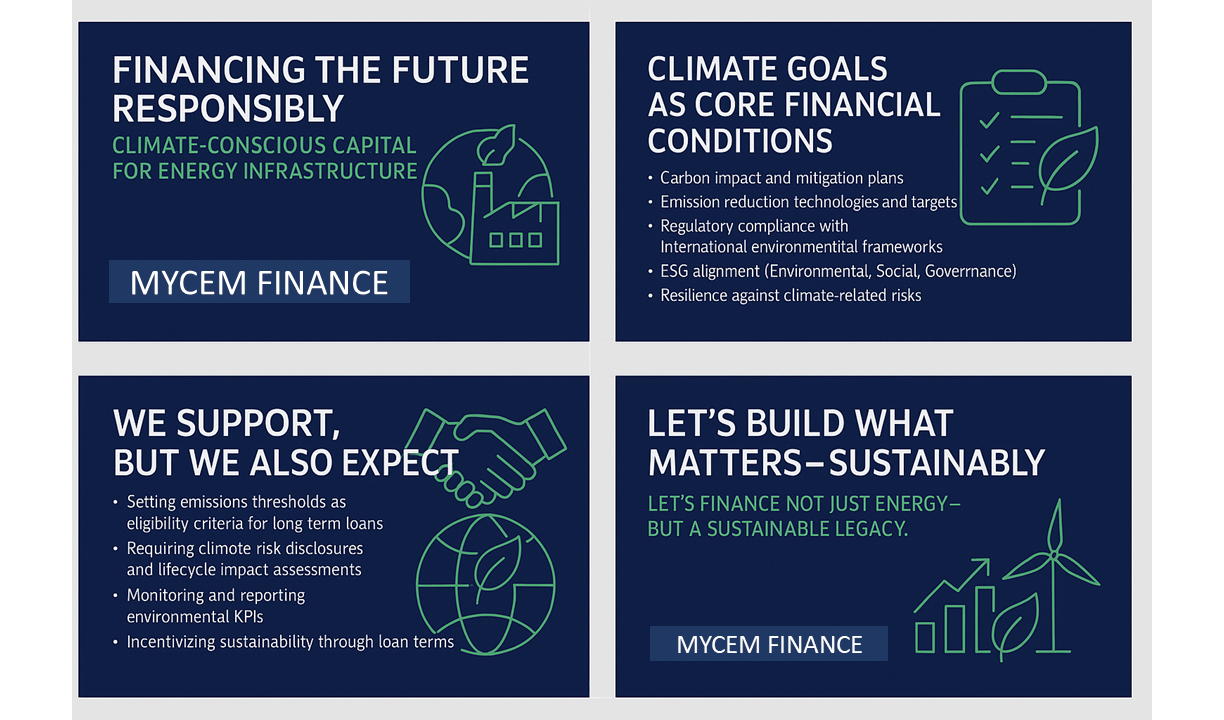 FINANCING THE FUTURE RESPONSIBLY

CLIMATE-CONSCIOUS CAPITAL FOR ENERGY INFRASTRUCTURE

MYCEM FINANCE

CLIMATE GOALS AS CORE FINANCIAL CONDITIONS

• Carbon impact and mitigation plans
• Emission reduction technologies and targets
• Regulatory compliance with International environmentital frameworks
• ESG alignment (Environmental, Social, Goverrnance)
• Resilience against climate-related risks

WE SUPPORT, BUT WE ALSO EXPECT

• Setting emissions thresholds as eligibility criteria for long term loans
• Requiring climote risk disclosures and lifecycle impact assessments
• Monitoring and reporting environmental KPIs
• Incentivizing sustainability through loan terms

LET'S BUILD WHAT MATTERS–SUSTAINABLY

LET'S FINANCE NOT JUST ENERGY– BUT A SUSTAINABLE LEGACY.

MYCEM FINANCE